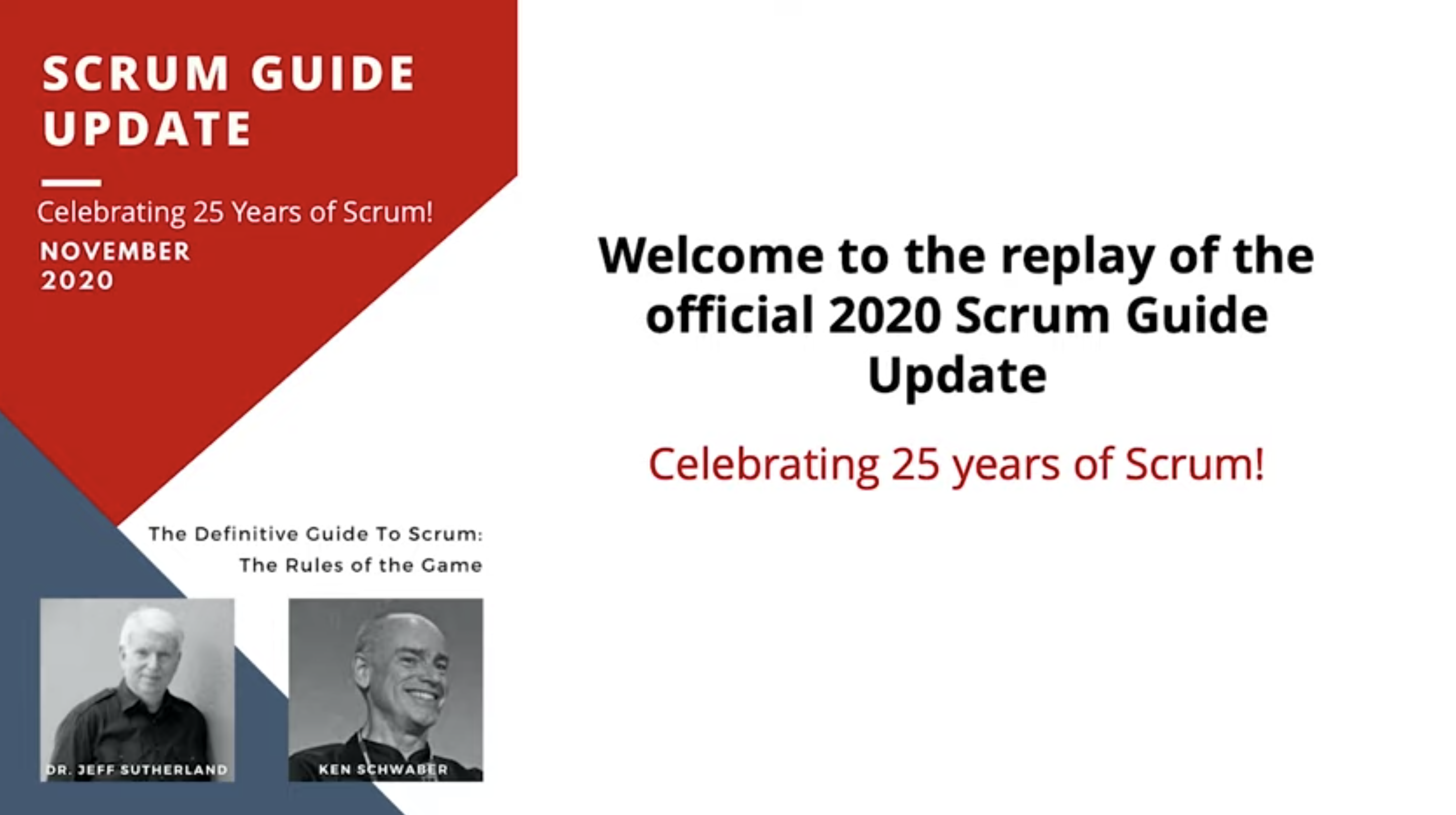 SCRUM GUIDE UPDATE

Celebrating 25 Years of Scrum!

NOVEMBER 2020

The Definitive Guide To Scrum: The Rules of the Game

DR. JEFF SUTHERLAND

KEN SCHWABER

Welcome to the replay of the official 2020 Scrum Guide Update

Celebrating 25 years of Scrum!